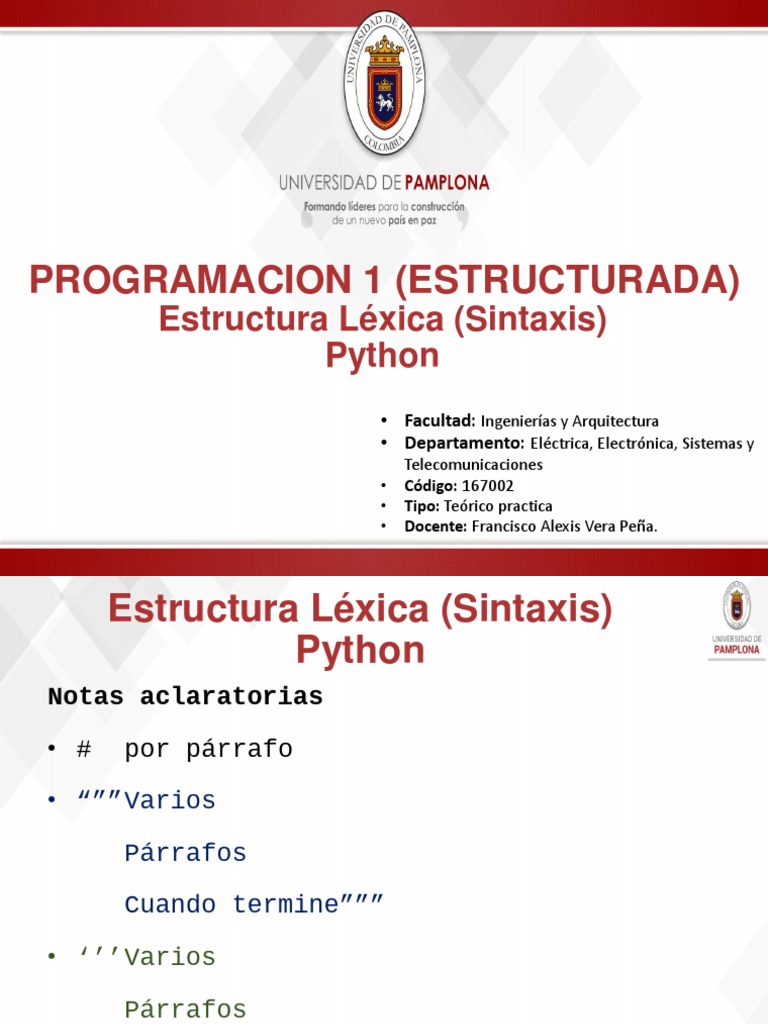 UNIVERSIDAD DE PAMPLONA
COLOMBIA

UNIVERSIDAD DE PAMPLONA
Formando líderes para la construcción de un nuevo país en paz

PROGRAMACION 1 (ESTRUCTURADA)
Estructura Léxica (Sintaxis)
Python

• Facultad: Ingenierías y Arquitectura
• Departamento: Eléctrica, Electrónica, Sistemas y Telecomunicaciones
• Código: 167002
• Tipo: Teórico practica
• Docente: Francisco Alexis Vera Peña.

Estructura Léxica (Sintaxis)
Python

UNIVERSIDAD DE PAMPLONA

Notas aclaratorias

• # por párrafo

• “””Varios

Párrafos

Cuando termine”””

• ‘’’Varios

Párrafos